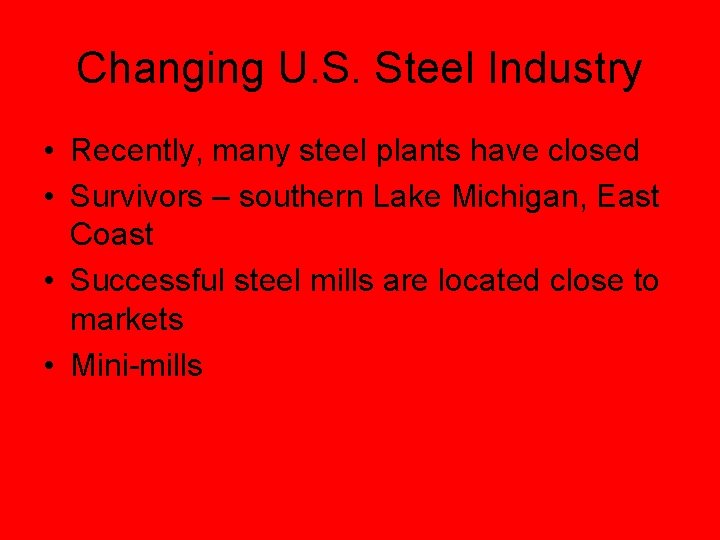 Changing U.S. Steel Industry

• Recently, many steel plants have closed
• Survivors – southern Lake Michigan, East Coast
• Successful steel mills are located close to markets
• Mini-mills